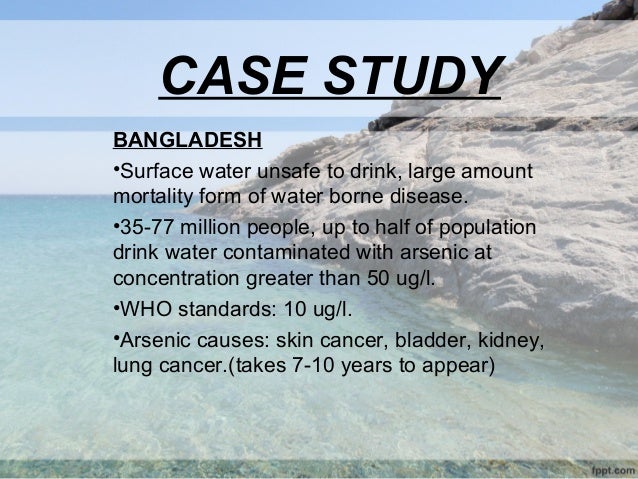 CASE STUDY

BANGLADESH

•Surface water unsafe to drink, large amount mortality form of water borne disease.

•35-77 million people, up to half of population drink water contaminated with arsenic at concentration greater than 50 ug/l.

•WHO standards: 10 ug/l.

•Arsenic causes: skin cancer, bladder, kidney, lung cancer.(takes 7-10 years to appear)

fppt.com